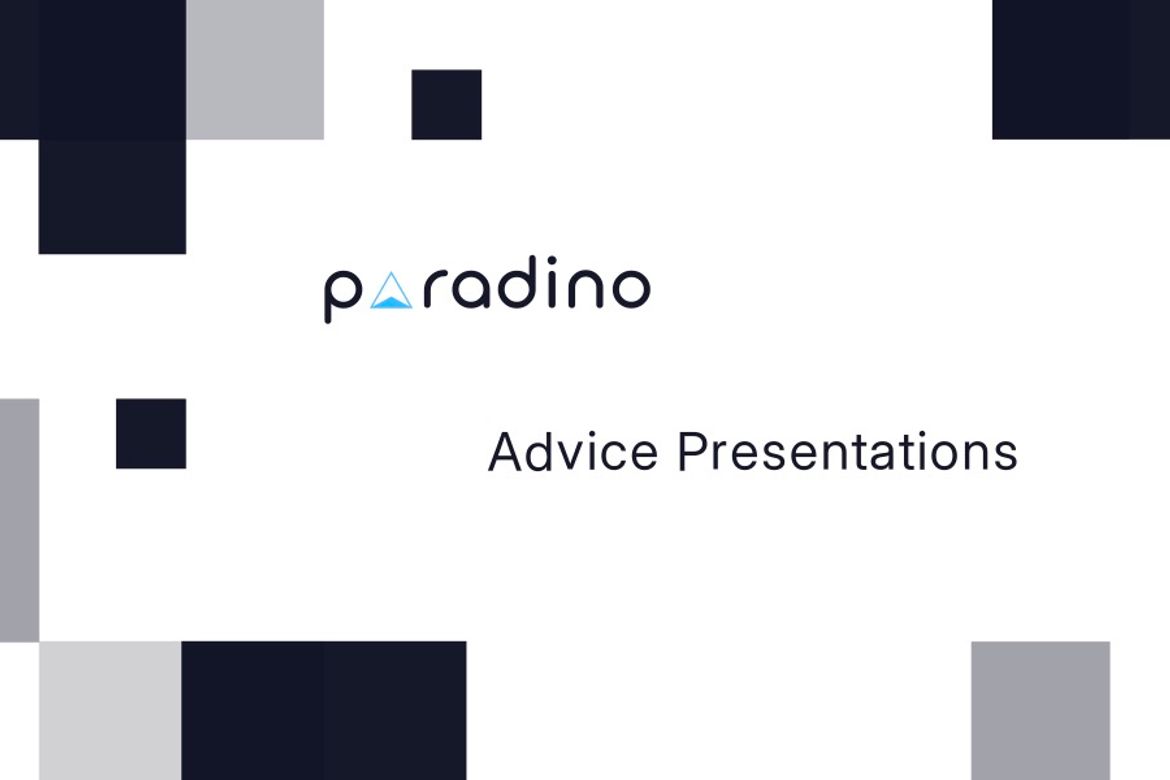 paradino

Advice Presentations